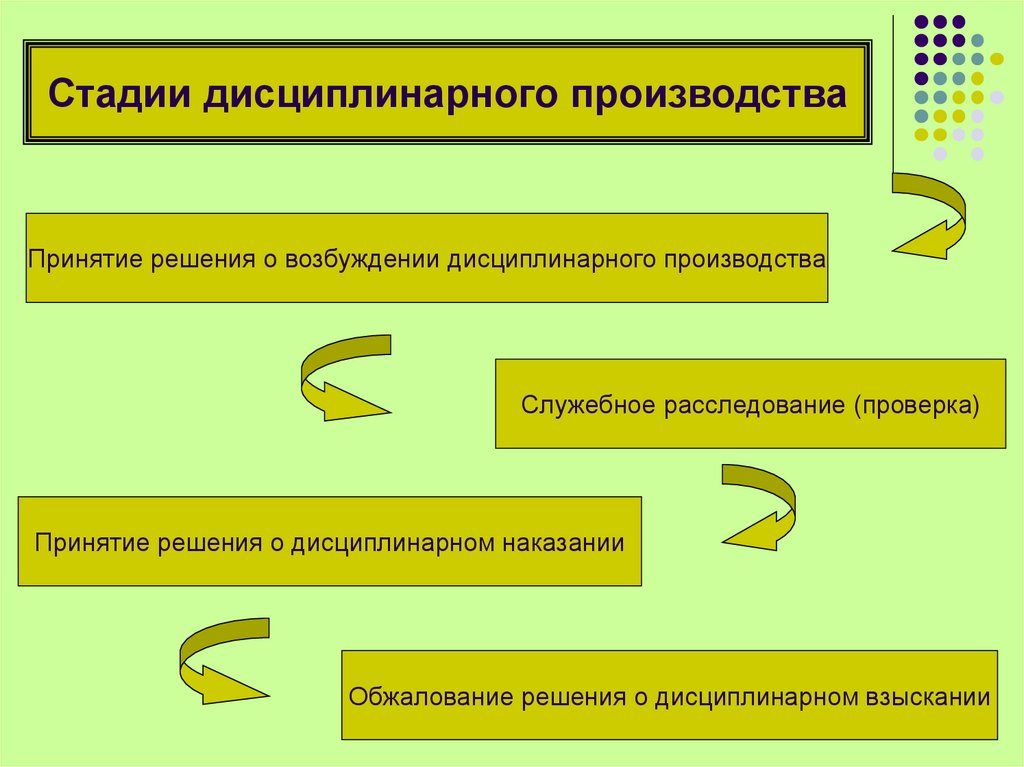 Стадии дисциплинарного производства

Принятие решения о возбуждении дисциплинарного производства

Служебное расследование (проверка)

Принятие решения о дисциплинарном наказании

Обжалование решения о дисциплинарном взыскании